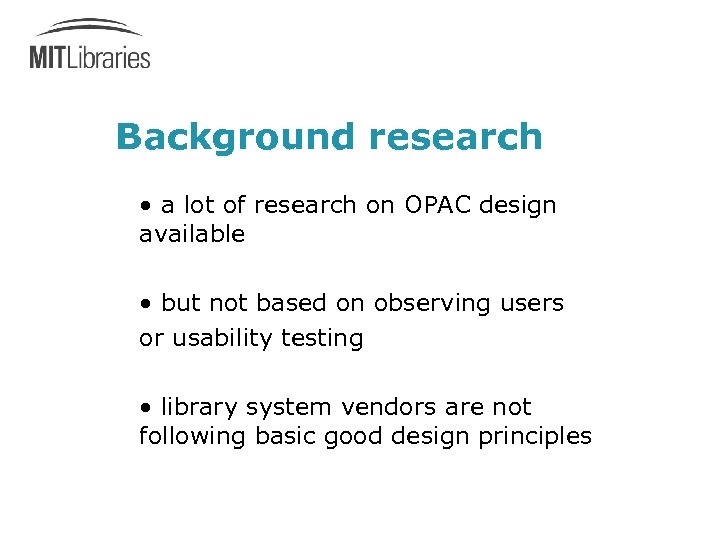 MITLibraries

Background research

• a lot of research on OPAC design available

• but not based on observing users or usability testing

• library system vendors are not following basic good design principles